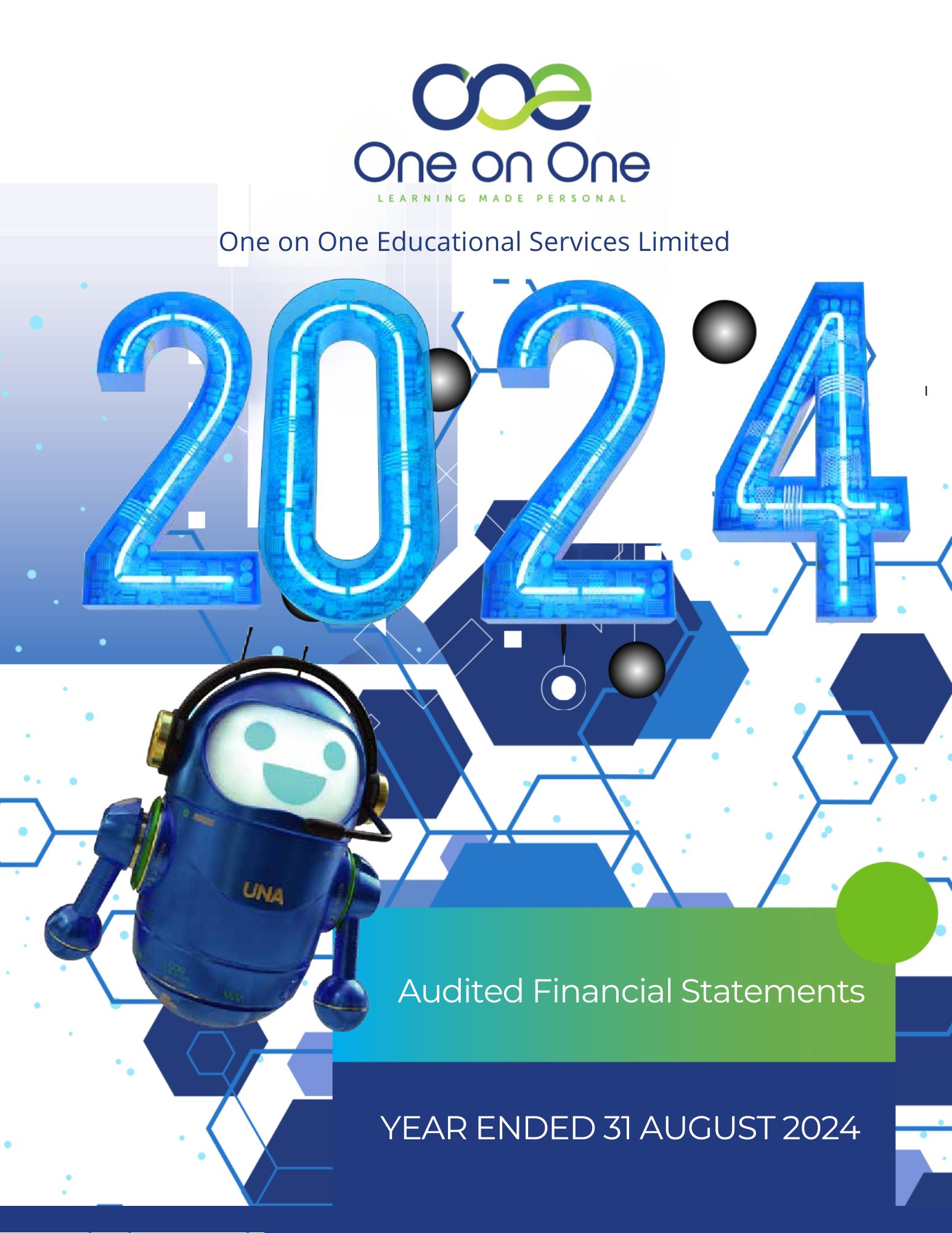 ooe
One on One
LEARNING MADE PERSONAL

One on One Educational Services Limited

2024

UNA

Audited Financial Statements

YEAR ENDED 31 AUGUST 2024